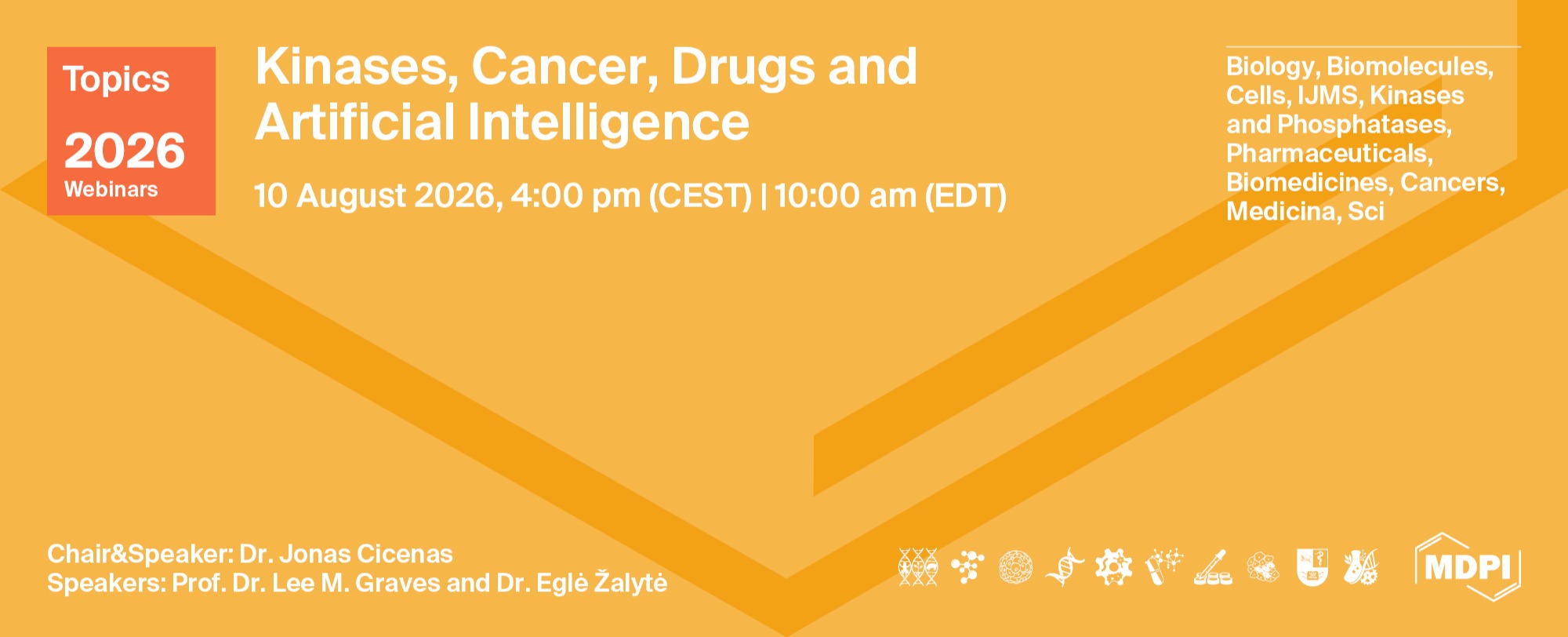 Topics

2026

Webinars

Kinases, Cancer, Drugs and Artificial Intelligence

10 August 2026, 4:00 pm (CEST) | 10:00 am (EDT)

Biology, Biomolecules, Cells, IJMS, Kinases and Phosphatases, Pharmaceuticals, Biomedicines, Cancers, Medicina, Sci

Chair&Speaker: Dr. Jonas Cicenas
Speakers: Prof. Dr. Lee M. Graves and Dr. Eglė Žalytė

MDPI